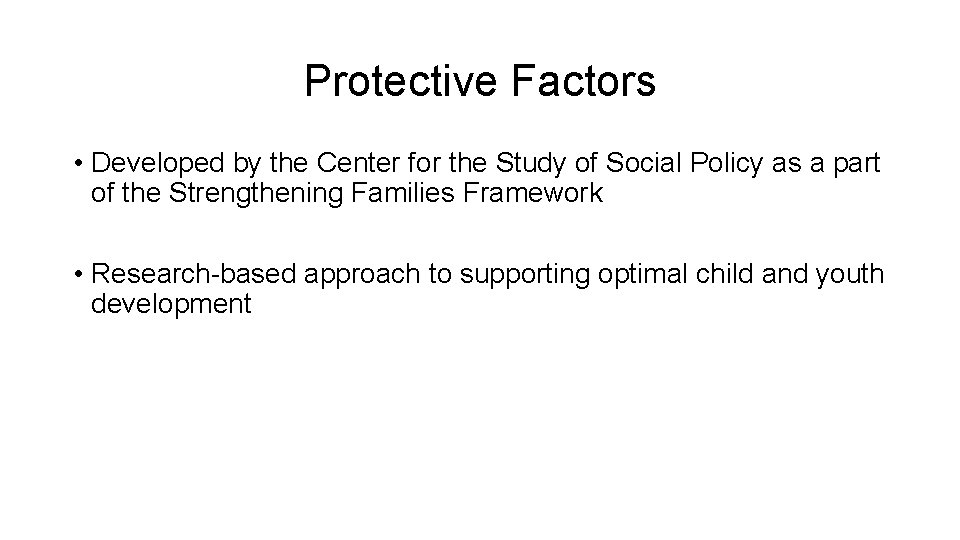 Protective Factors

• Developed by the Center for the Study of Social Policy as a part of the Strengthening Families Framework

• Research-based approach to supporting optimal child and youth development